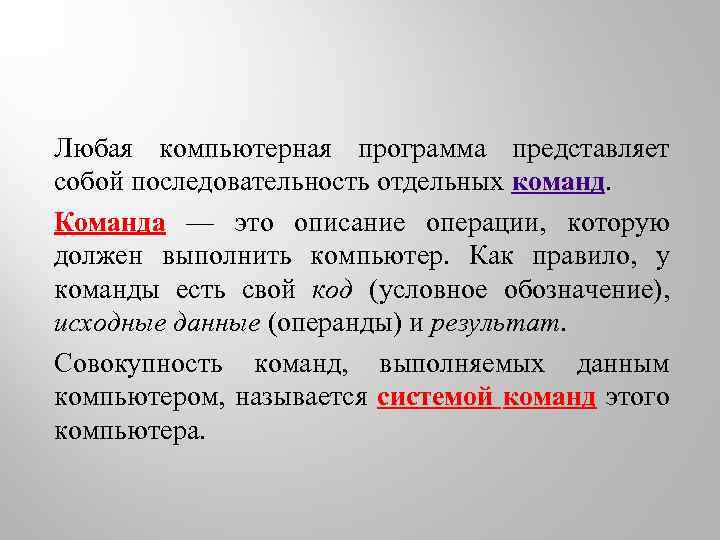 Любая компьютерная программа представляет собой последовательность отдельных команд.

Команда — это описание операции, которую должен выполнить компьютер. Как правило, у команды есть свой код (условное обозначение), исходные данные (операнды) и результат.

Совокупность команд, выполняемых данным компьютером, называется системой команд этого компьютера.